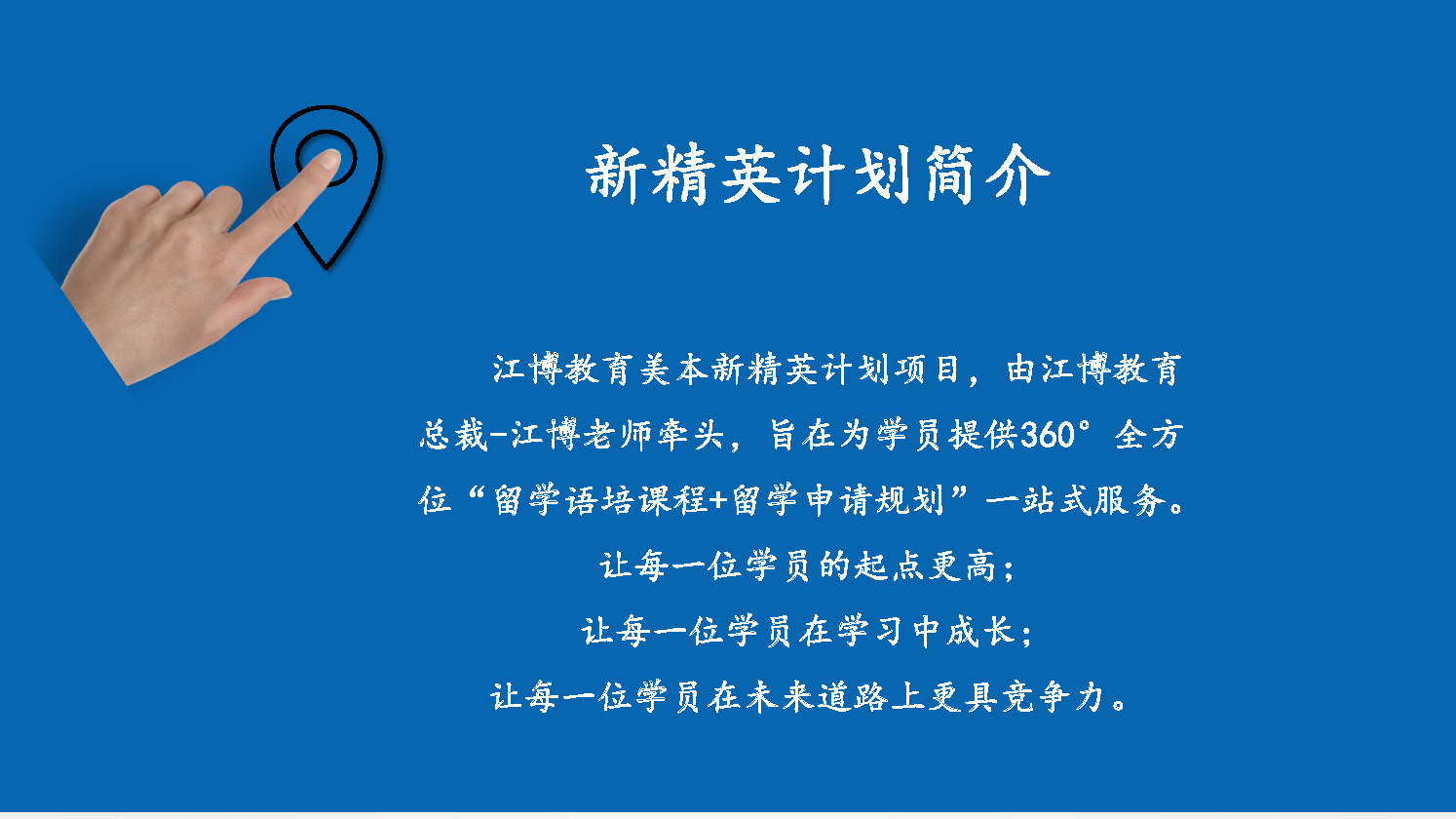 新精英计划简介

江博教育美本新精英计划项目，由江博教育总裁-江博老师牵头，旨在为学员提供360°全方位“留学语培课程+留学申请规划”一站式服务。

让每一位学员的起点更高；

让每一位学员在学习中成长；

让每一位学员在未来道路上更具竞争力。